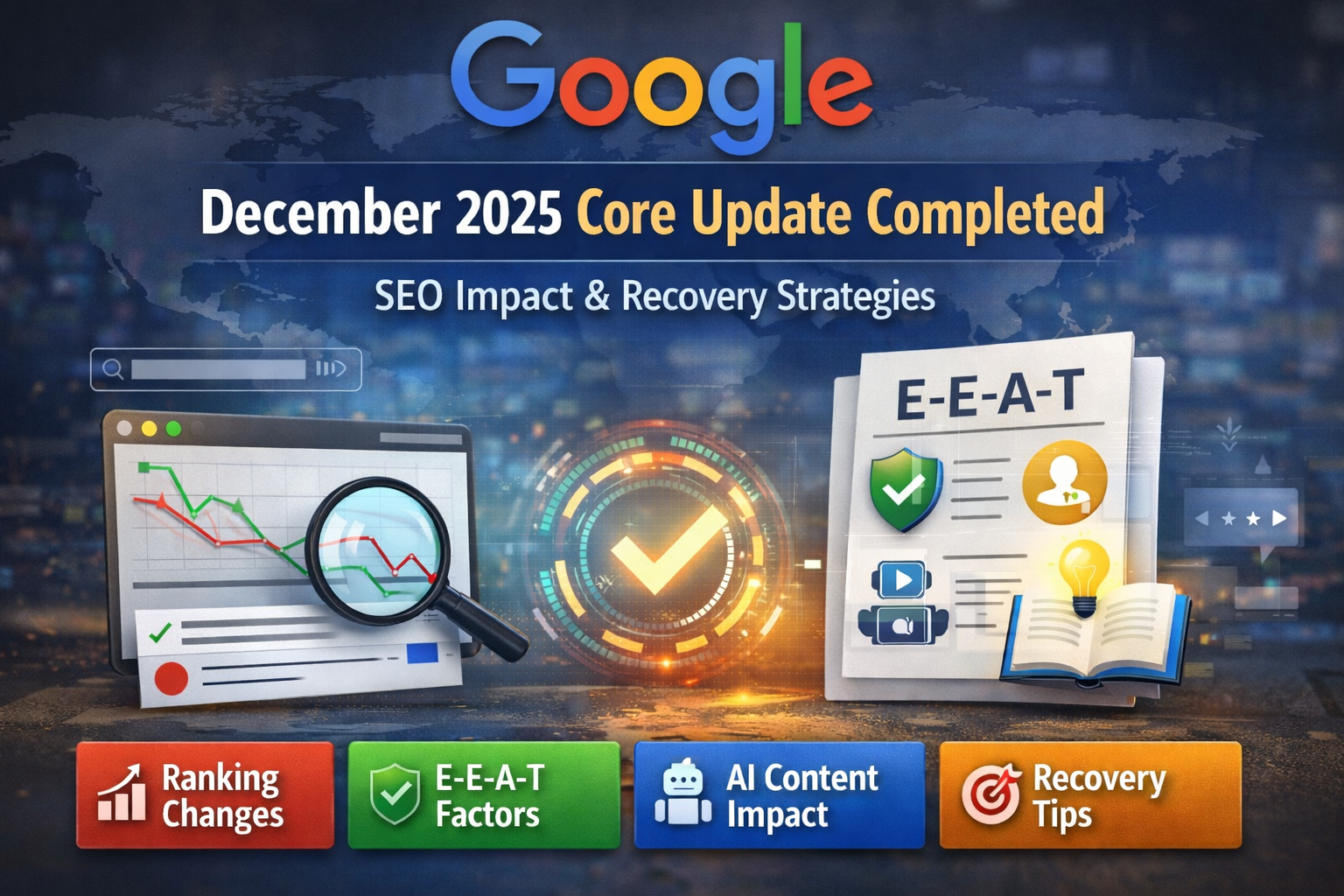 Google

December 2025 Core Update Completed

SEO Impact & Recovery Strategies

E-E-A-T

Ranking Changes

E-E-A-T Factors

AI Content Impact

Recovery Tips